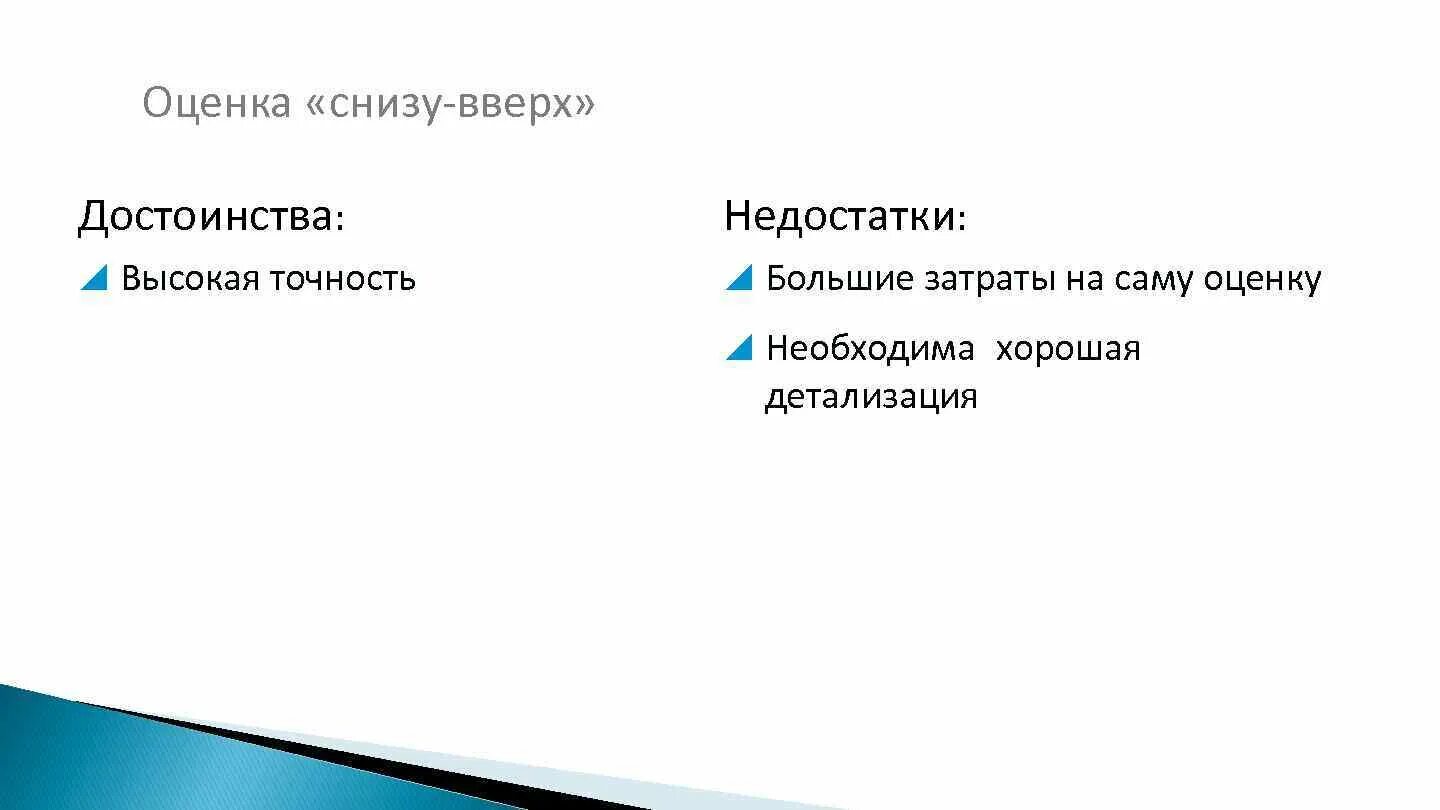 Оценка «снизу-вверх»

Достоинства:

Высокая точность

Недостатки:

Большие затраты на саму оценку

Необходима  хорошая детализация